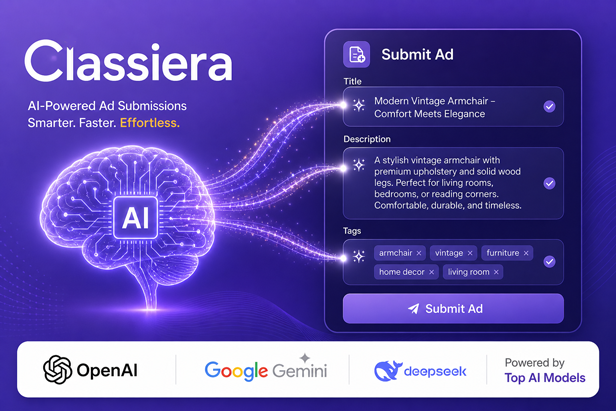 Classiera

AI-Powered Ad Submissions
Smarter. Faster. Effortless.

AI

Submit Ad

Title

Modern Vintage Armchair – Comfort Meets Elegance

Description

A stylish vintage armchair with premium upholstery and solid wood legs. Perfect for living rooms, bedrooms, or reading corners. Comfortable, durable, and timeless.

Tags

armchair ×  vintage ×  furniture ×
home decor ×  living room ×

Submit Ad

OpenAI

Google Gemini

deepseek

Powered by
Top AI Models